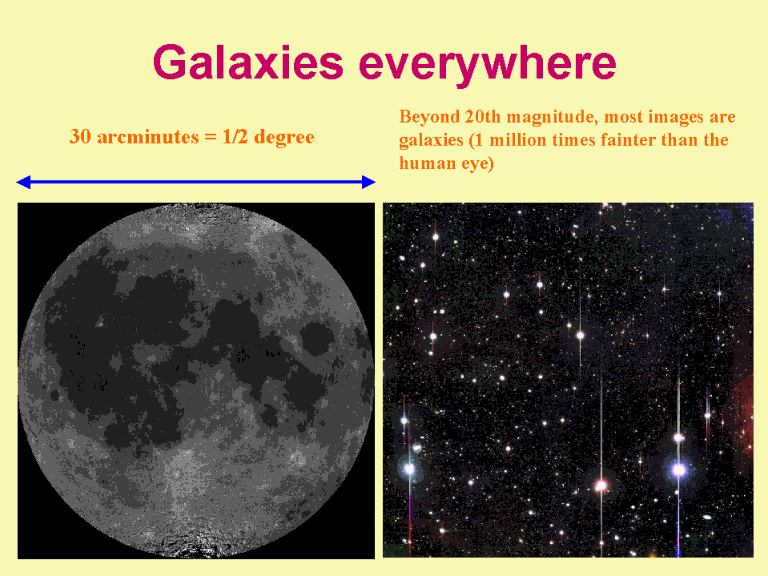 Galaxies everywhere

30 arcminutes = 1/2 degree

Beyond 20th magnitude, most images are galaxies (1 million times fainter than the human eye)